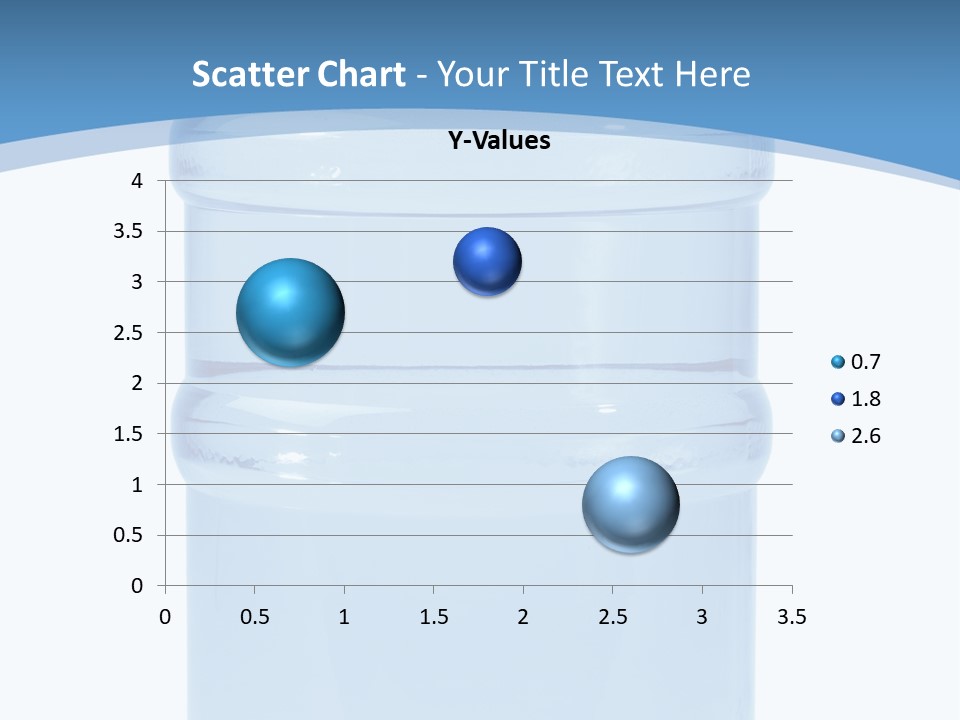 Scatter Chart - Your Title Text Here

Y-Values

4
3.5
3
2.5
2
1.5
1
0.5
0

0 0.5 1 1.5 2 2.5 3 3.5

0.7
1.8
2.6